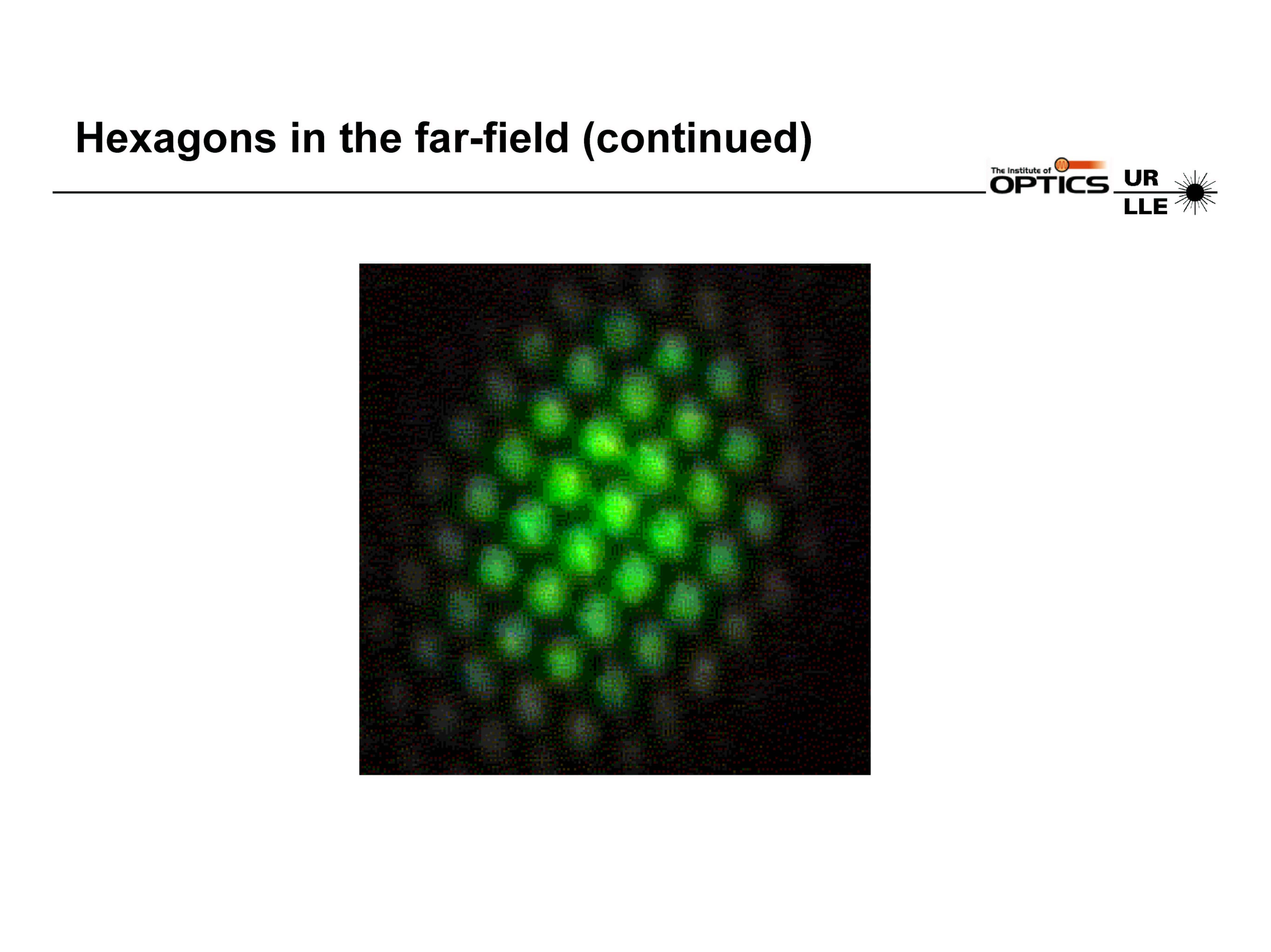 Hexagons in the far-field (continued)

The Institute of OPTICS

UR
LLE